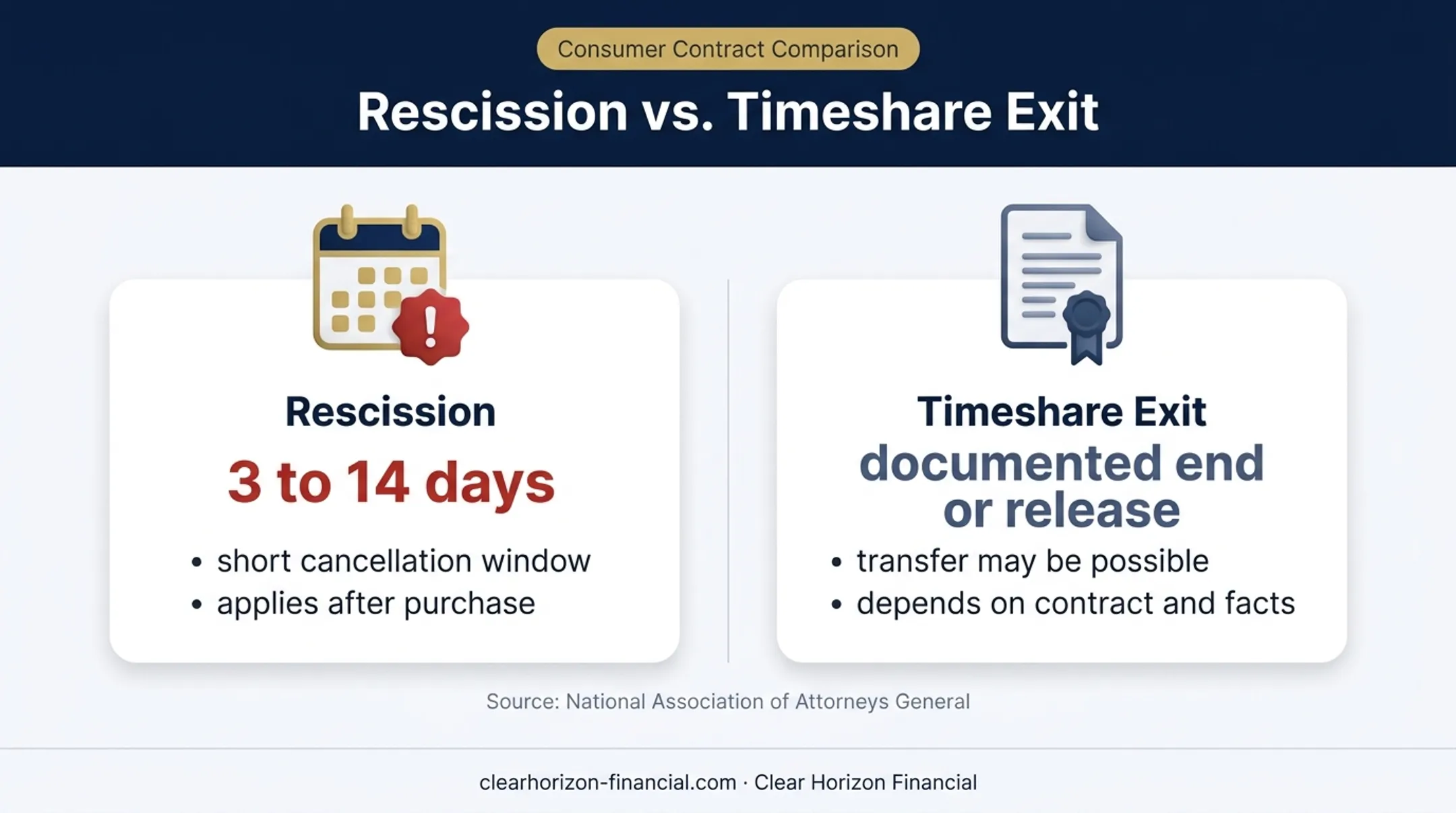 Consumer Contract Comparison

Rescission vs. Timeshare Exit

Rescission

3 to 14 days

• short cancellation window
• applies after purchase

Timeshare Exit

documented end or release

• transfer may be possible
• depends on contract and facts

Source: National Association of Attorneys General

clearhorizon-financial.com · Clear Horizon Financial